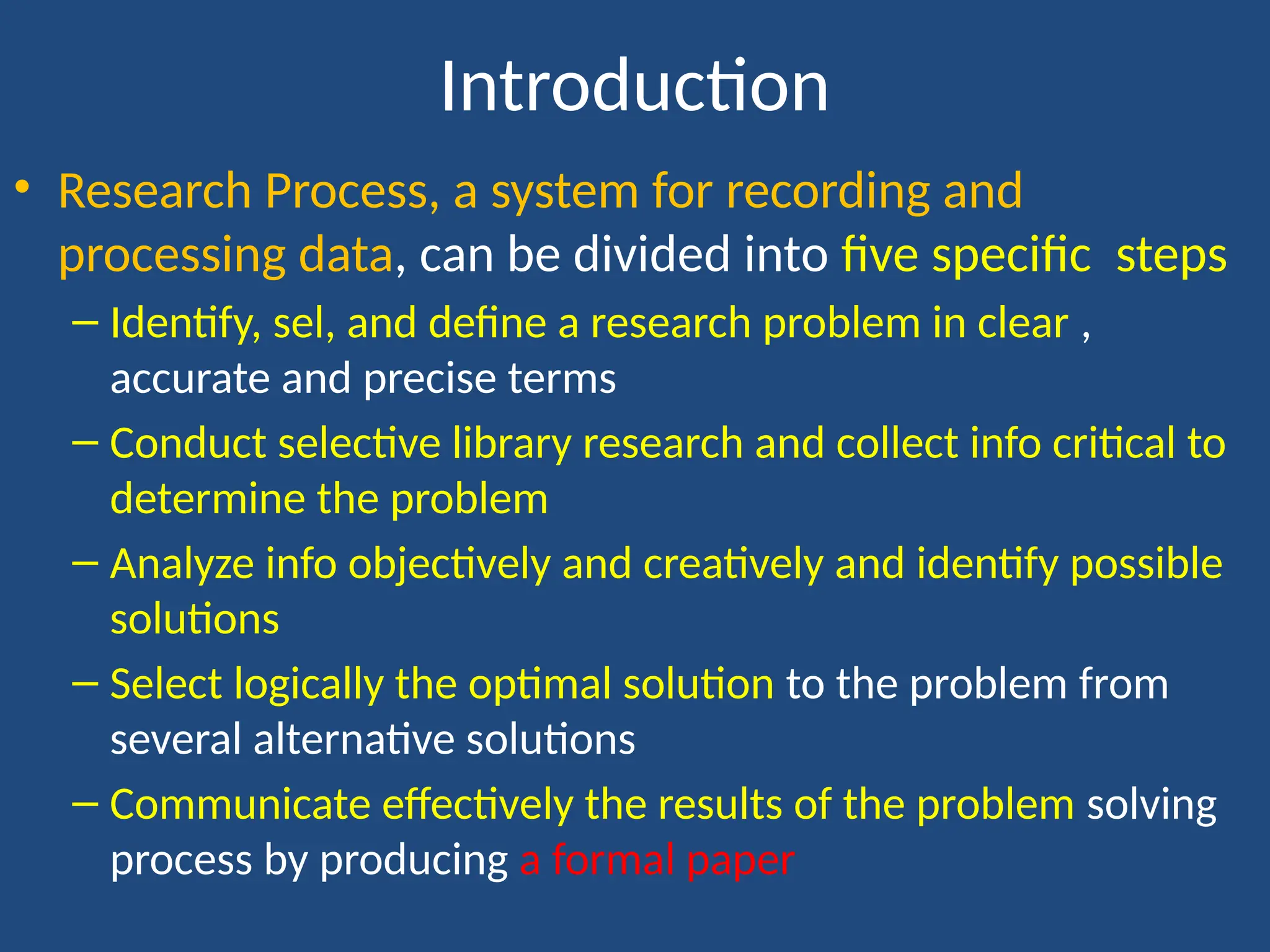 Introduction

• Research Process, a system for recording and processing data, can be divided into five specific steps

– Identify, sel, and define a research problem in clear , accurate and precise terms

– Conduct selective library research and collect info critical to determine the problem

– Analyze info objectively and creatively and identify possible solutions

– Select logically the optimal solution to the problem from several alternative solutions

– Communicate effectively the results of the problem solving process by producing a formal paper